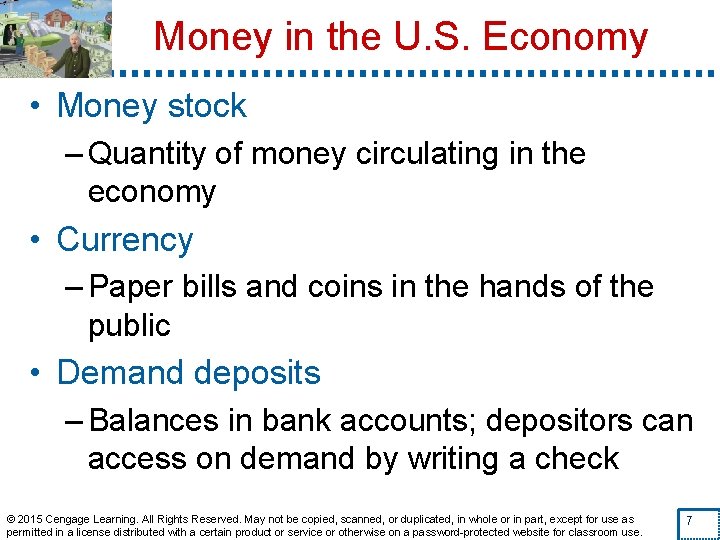 Money in the U.S. Economy

• Money stock
– Quantity of money circulating in the economy

• Currency
– Paper bills and coins in the hands of the public

• Demand deposits
– Balances in bank accounts; depositors can access on demand by writing a check

© 2015 Cengage Learning. All Rights Reserved. May not be copied, scanned, or duplicated, in whole or in part, except for use as permitted in a license distributed with a certain product or service or otherwise on a password-protected website for classroom use.

7